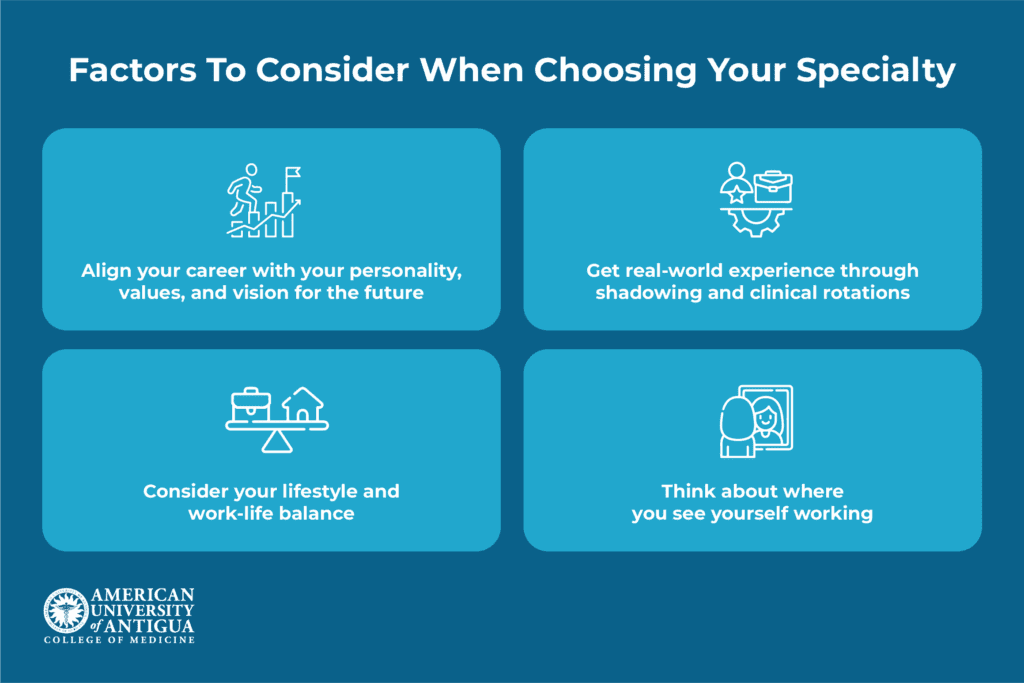 Factors To Consider When Choosing Your Specialty

Align your career with your personality, values, and vision for the future

Get real-world experience through shadowing and clinical rotations

Consider your lifestyle and work-life balance

Think about where you see yourself working

AMERICAN UNIVERSITY of ANTIGUA
COLLEGE OF MEDICINE